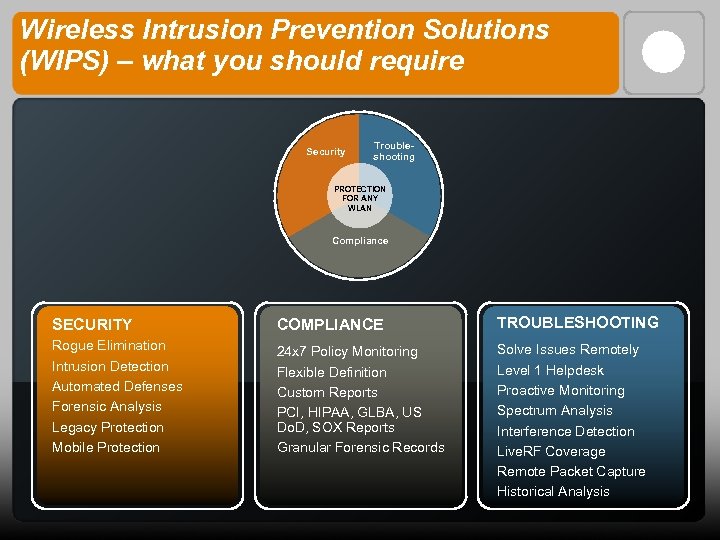 Wireless Intrusion Prevention Solutions (WIPS) – what you should require

Security

Trouble-shooting

PROTECTION FOR ANY WLAN

Compliance

SECURITY
Rogue Elimination
Intrusion Detection
Automated Defenses
Forensic Analysis
Legacy Protection
Mobile Protection

COMPLIANCE
24x7 Policy Monitoring
Flexible Definition
Custom Reports
PCI, HIPAA, GLBA, US DoD, SOX Reports
Granular Forensic Records

TROUBLESHOOTING
Solve Issues Remotely
Level 1 Helpdesk
Proactive Monitoring
Spectrum Analysis
Interference Detection
LiveRF Coverage
Remote Packet Capture
Historical Analysis